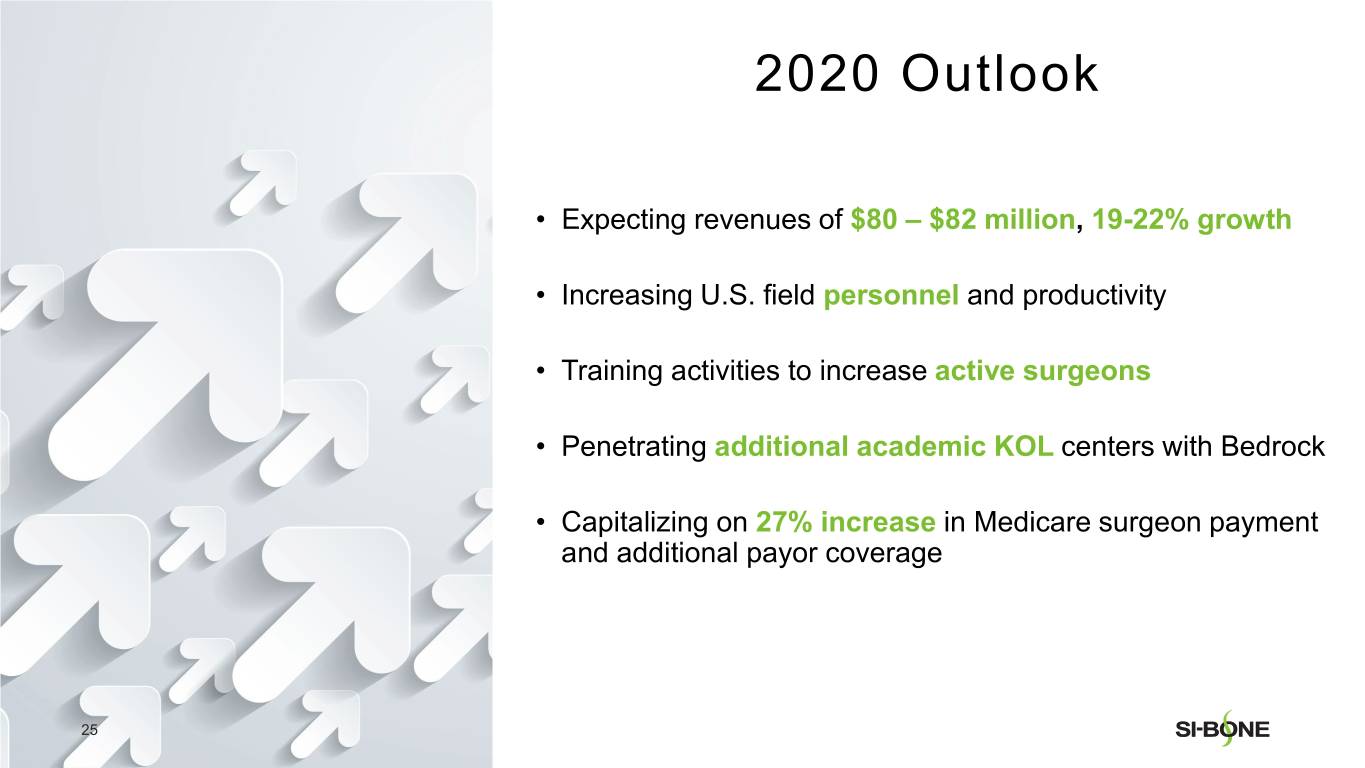 2020 Outlook

• Expecting revenues of $80 – $82 million, 19-22% growth

• Increasing U.S. field personnel and productivity

• Training activities to increase active surgeons

• Penetrating additional academic KOL centers with Bedrock

• Capitalizing on 27% increase in Medicare surgeon payment and additional payor coverage

25

SI-BONE